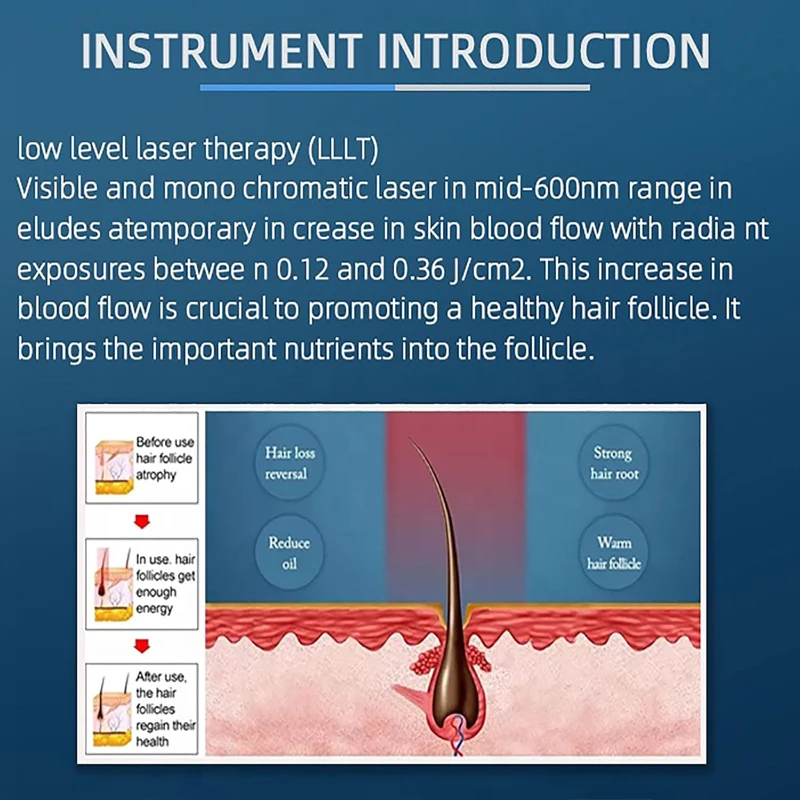 INSTRUMENT INTRODUCTION

low level laser therapy (LLLT)
Visible and mono chromatic laser in mid-600nm range in eludes atemporary in crease in skin blood flow with radia nt exposures betwee n 0.12 and 0.36 J/cm2. This increase in blood flow is crucial to promoting a healthy hair follicle. It brings the important nutrients into the follicle.

Before use hair follicle atrophy

In use. hair follicles get enough energy

After use, the hair follicles regain their health

Hair loss reversal

Reduce oil

Strong hair root

Warm hair follicle